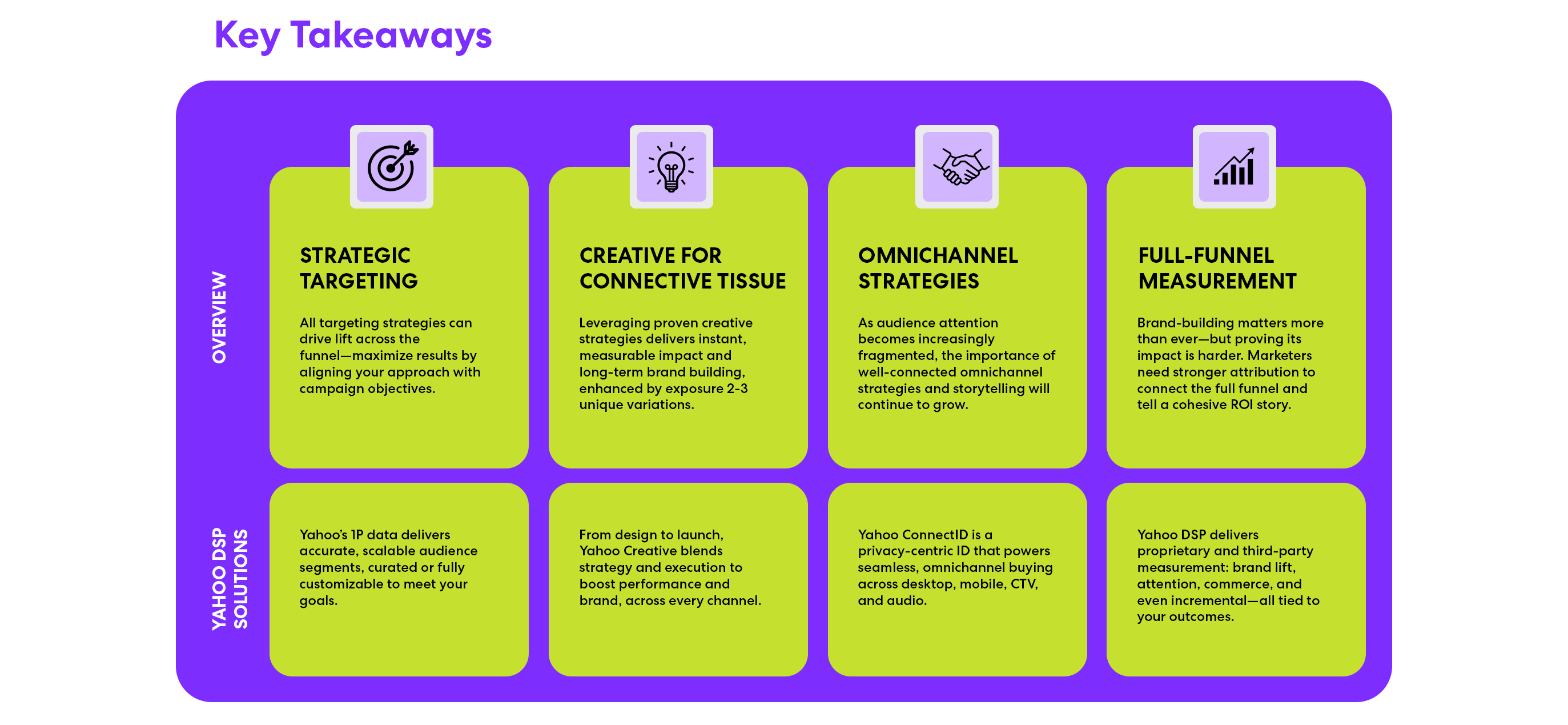 Key Takeaways

OVERVIEW

STRATEGIC TARGETING

All targeting strategies can drive lift across the funnel—maximize results by aligning your approach with campaign objectives.

CREATIVE FOR CONNECTIVE TISSUE

Leveraging proven creative strategies delivers instant, measurable impact and long-term brand building, enhanced by exposure 2-3 unique variations.

OMNICHANNEL STRATEGIES

As audience attention becomes increasingly fragmented, the importance of well-connected omnichannel strategies and storytelling will continue to grow.

FULL-FUNNEL MEASUREMENT

Brand-building matters more than ever—but proving its impact is harder. Marketers need stronger attribution to connect the full funnel and tell a cohesive ROI story.

YAHOO DSP SOLUTIONS

Yahoo's 1P data delivers accurate, scalable audience segments, curated or fully customizable to meet your goals.

From design to launch, Yahoo Creative blends strategy and execution to boost performance and brand, across every channel.

Yahoo ConnectID is a privacy-centric ID that powers seamless, omnichannel buying across desktop, mobile, CTV, and audio.

Yahoo DSP delivers proprietary and third-party measurement: brand lift, attention, commerce, and even incremental—all tied to your outcomes.